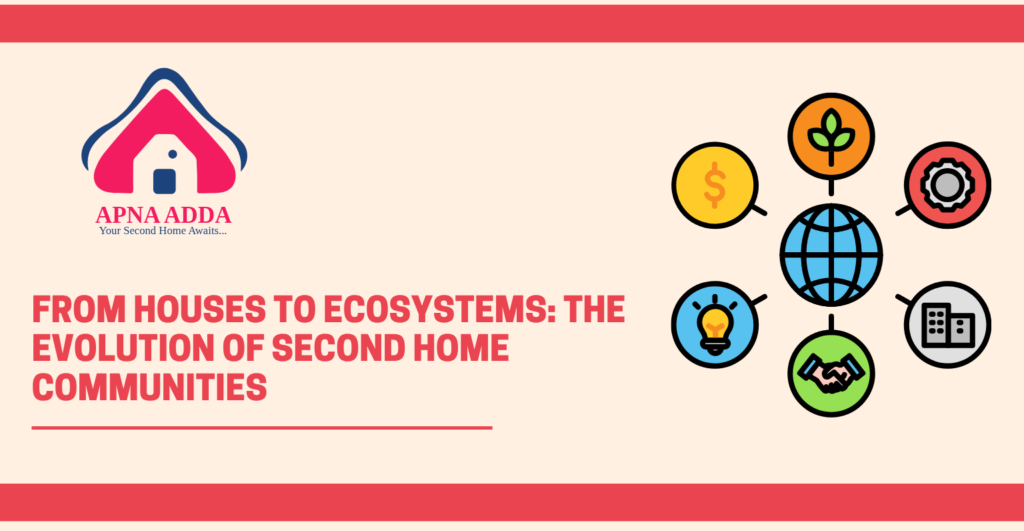 APNA ADDA
Your Second Home Awaits...

FROM HOUSES TO ECOSYSTEMS: THE EVOLUTION OF SECOND HOME COMMUNITIES

$